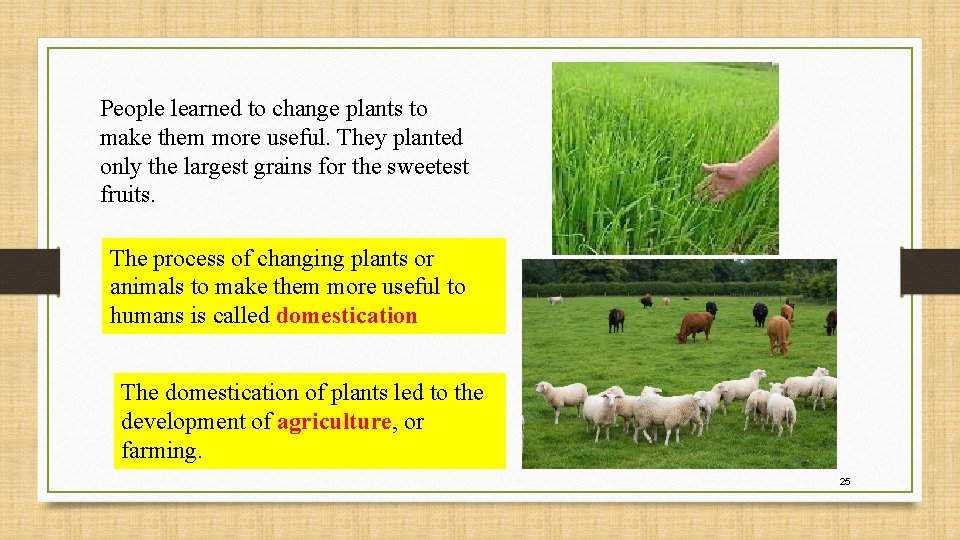 People learned to change plants to make them more useful. They planted only the largest grains for the sweetest fruits.

The process of changing plants or animals to make them more useful to humans is called domestication

The domestication of plants led to the development of agriculture, or farming.

25